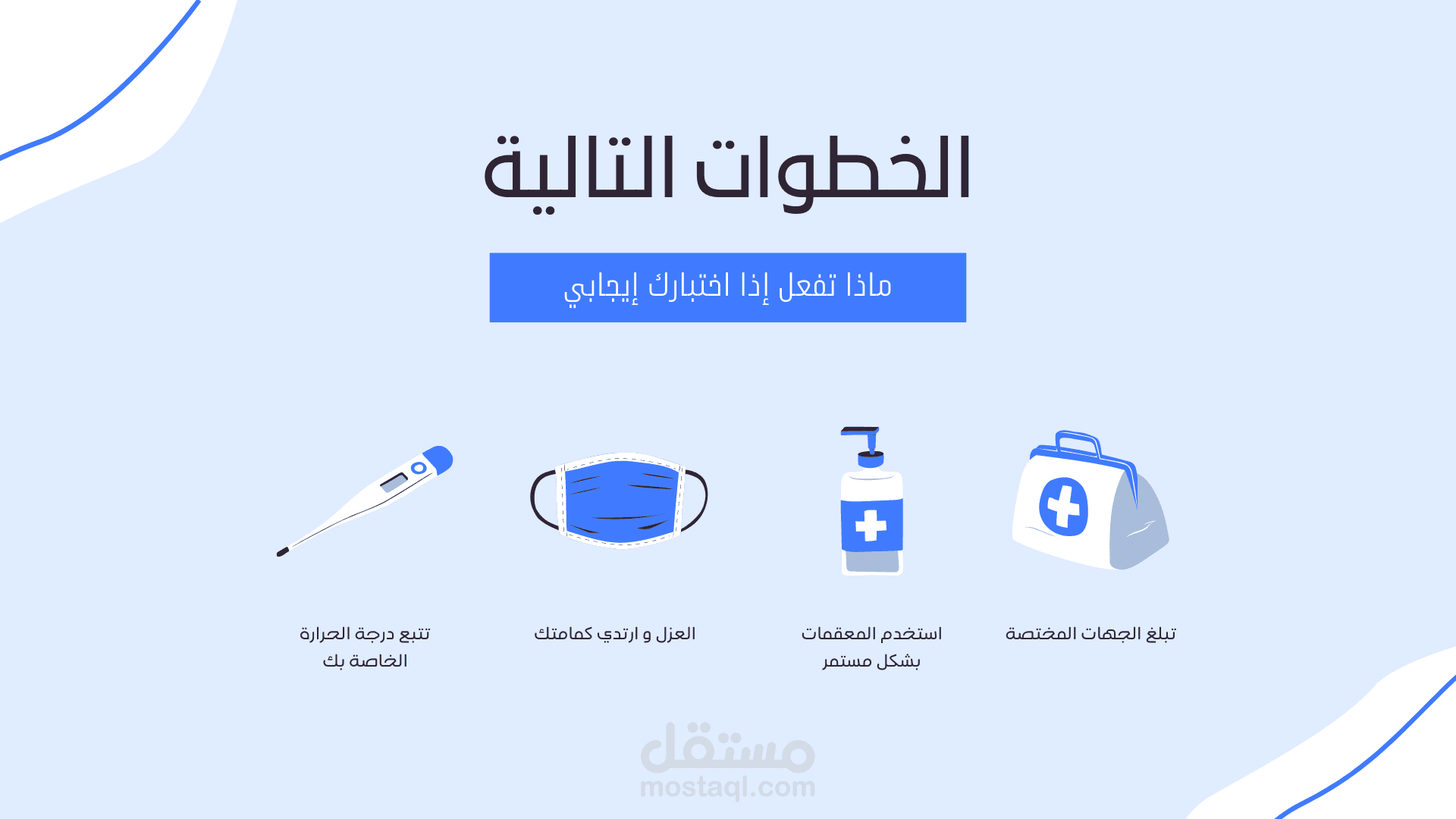 الخطوات التالية

ماذا تفعل إذا اختبارك إيجابي

تبلغ الجهات المختصة

استخدم المعقمات بشكل مستمر

العزل و ارتدي كمامتك

تتبع درجة الحرارة الخاصة بك

مستقل
mostaql.com